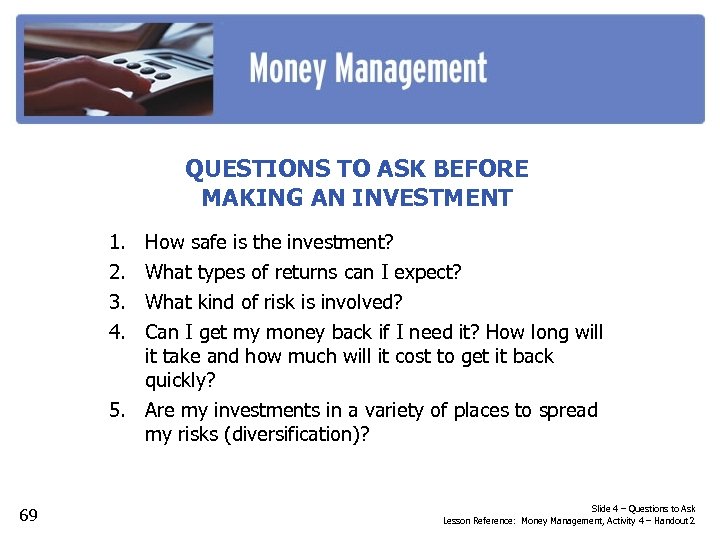 Money Management

QUESTIONS TO ASK BEFORE MAKING AN INVESTMENT

1. How safe is the investment?
2. What types of returns can I expect?
3. What kind of risk is involved?
4. Can I get my money back if I need it? How long will it take and how much will it cost to get it back quickly?
5. Are my investments in a variety of places to spread my risks (diversification)?

69

Slide 4 – Questions to Ask
Lesson Reference: Money Management, Activity 4 – Handout 2